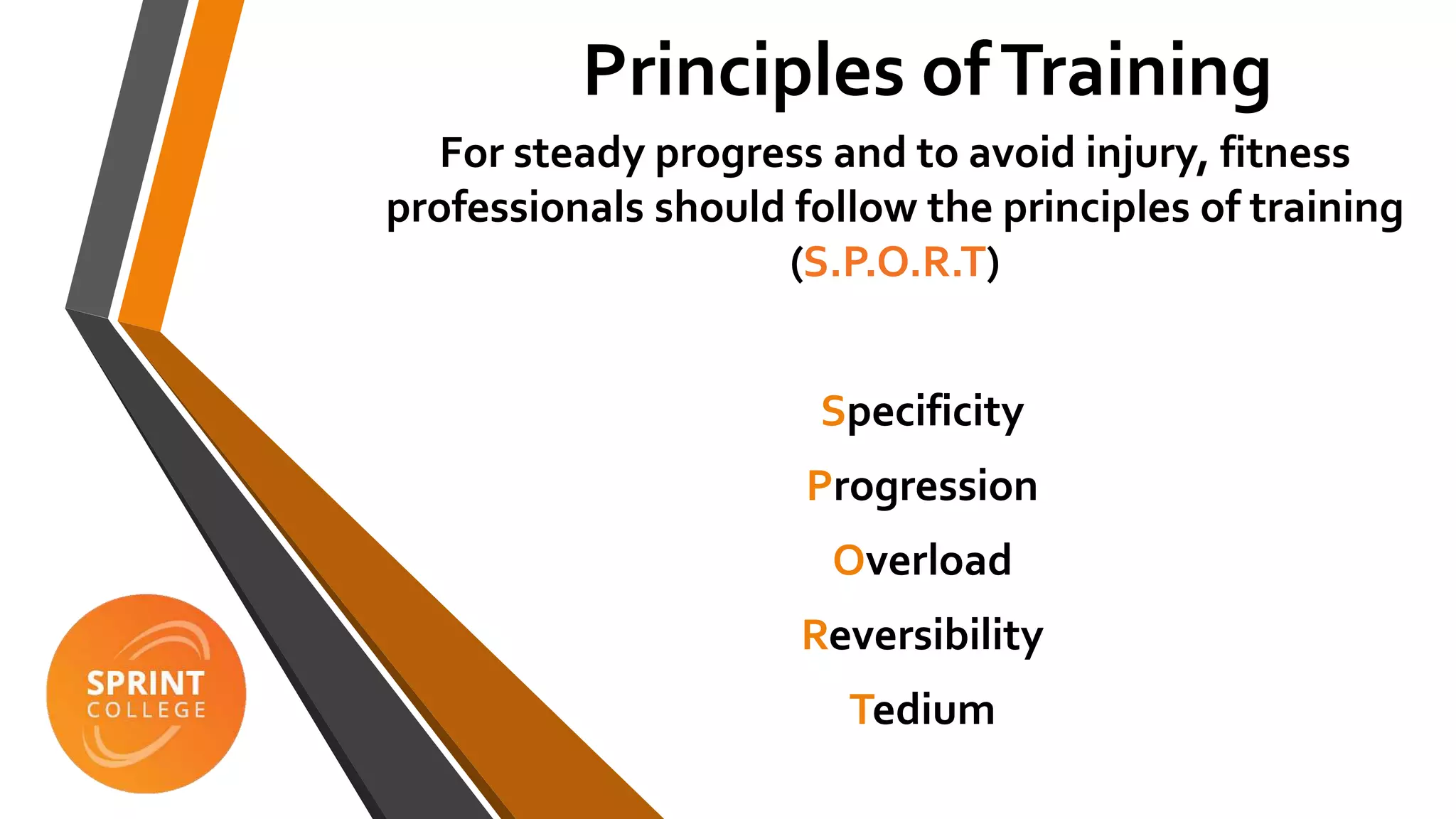 Principles of Training

For steady progress and to avoid injury, fitness professionals should follow the principles of training (S.P.O.R.T)

Specificity

Progression

Overload

Reversibility

Tedium

SPRINT
COLLEGE